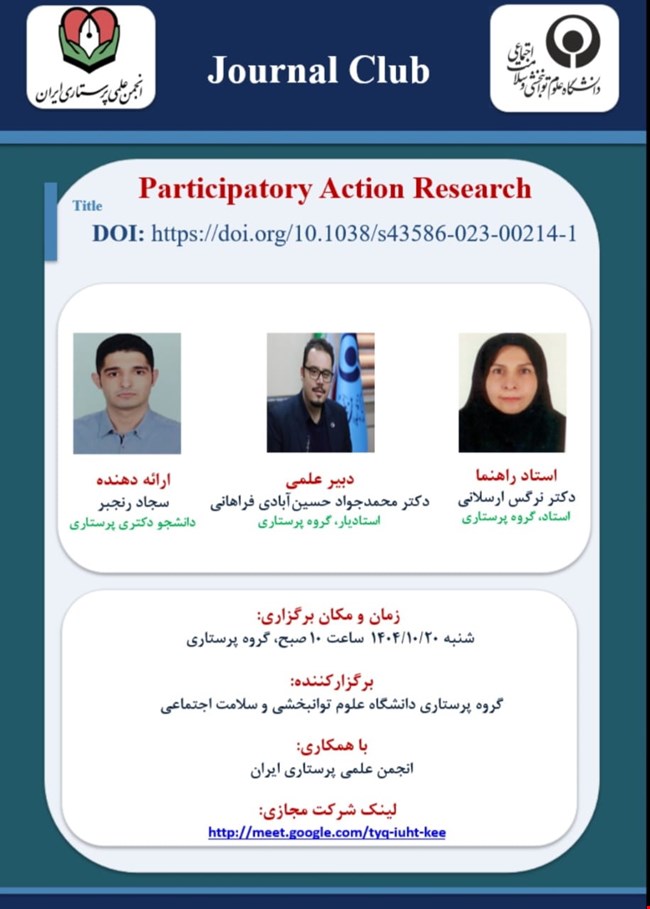 انجمن علمی پرستاری ایران

Journal Club

دانشگاه علوم توانبخشی و سلامت اجتماعی

Title
Participatory Action Research

DOI: https://doi.org/10.1038/s43586-023-00214-1

استاد راهنما
دکتر نرگس ارسلانی
استاد، گروه پرستاری

دبیر علمی
دکتر محمدجواد حسین‌آبادی فراهانی
استادیار، گروه پرستاری

ارائه دهنده
سجاد رنجبر
دانشجو دکتری پرستاری

زمان و مکان برگزاری:
شنبه ۱۴۰۴/۱۰/۲۰ ساعت ۱۰ صبح، گروه پرستاری

برگزارکننده:
گروه پرستاری دانشگاه علوم توانبخشی و سلامت اجتماعی

با همکاری:
انجمن علمی پرستاری ایران

لینک شرکت مجازی:
http://meet.google.com/tyq-iuht-kee